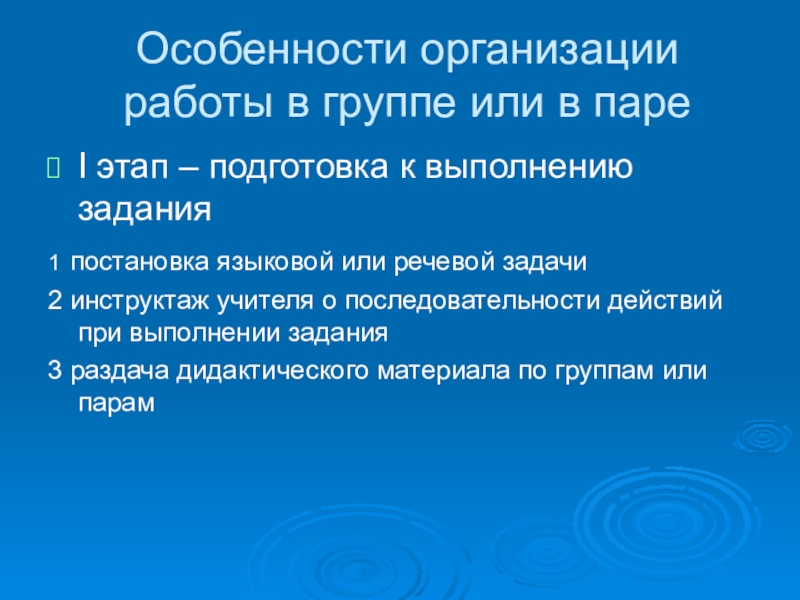 Особенности организации работы в группе или в паре

I этап – подготовка к выполнению задания

1 постановка языковой или речевой задачи

2 инструктаж учителя о последовательности действий при выполнении задания

3 раздача дидактического материала по группам или парам